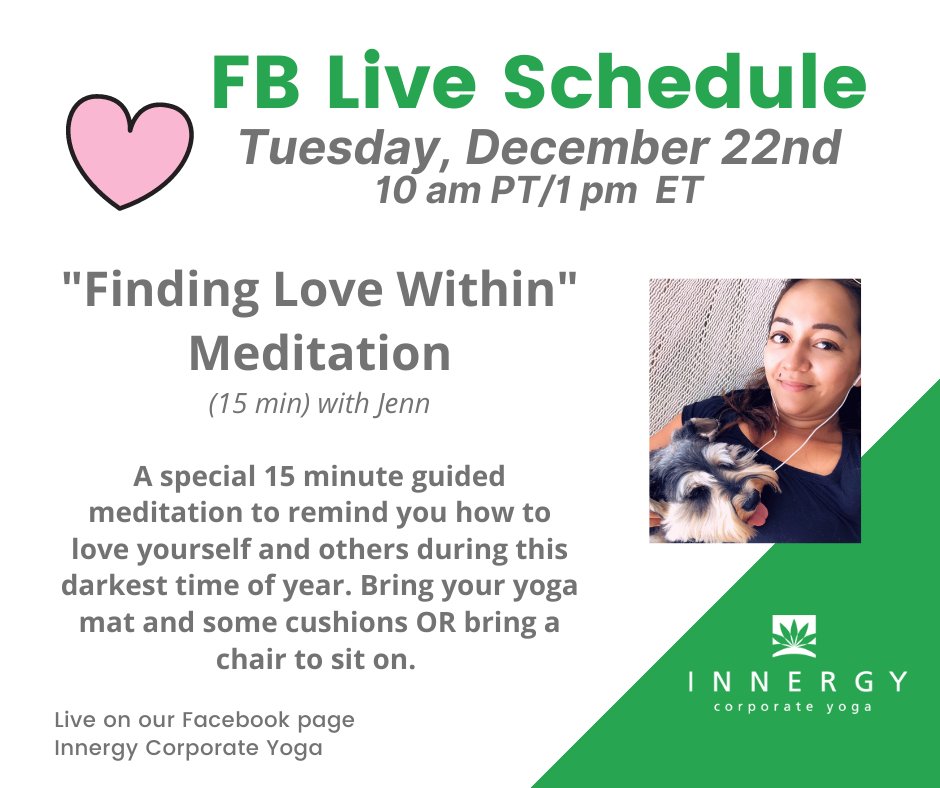 FB Live Schedule

Tuesday, December 22nd
10 am PT/1 pm ET

"Finding Love Within" Meditation

(15 min) with Jenn

A special 15 minute guided meditation to remind you how to love yourself and others during this darkest time of year. Bring your yoga mat and some cushions OR bring a chair to sit on.

Live on our Facebook page
Innergy Corporate Yoga

INNERGY
corporate yoga